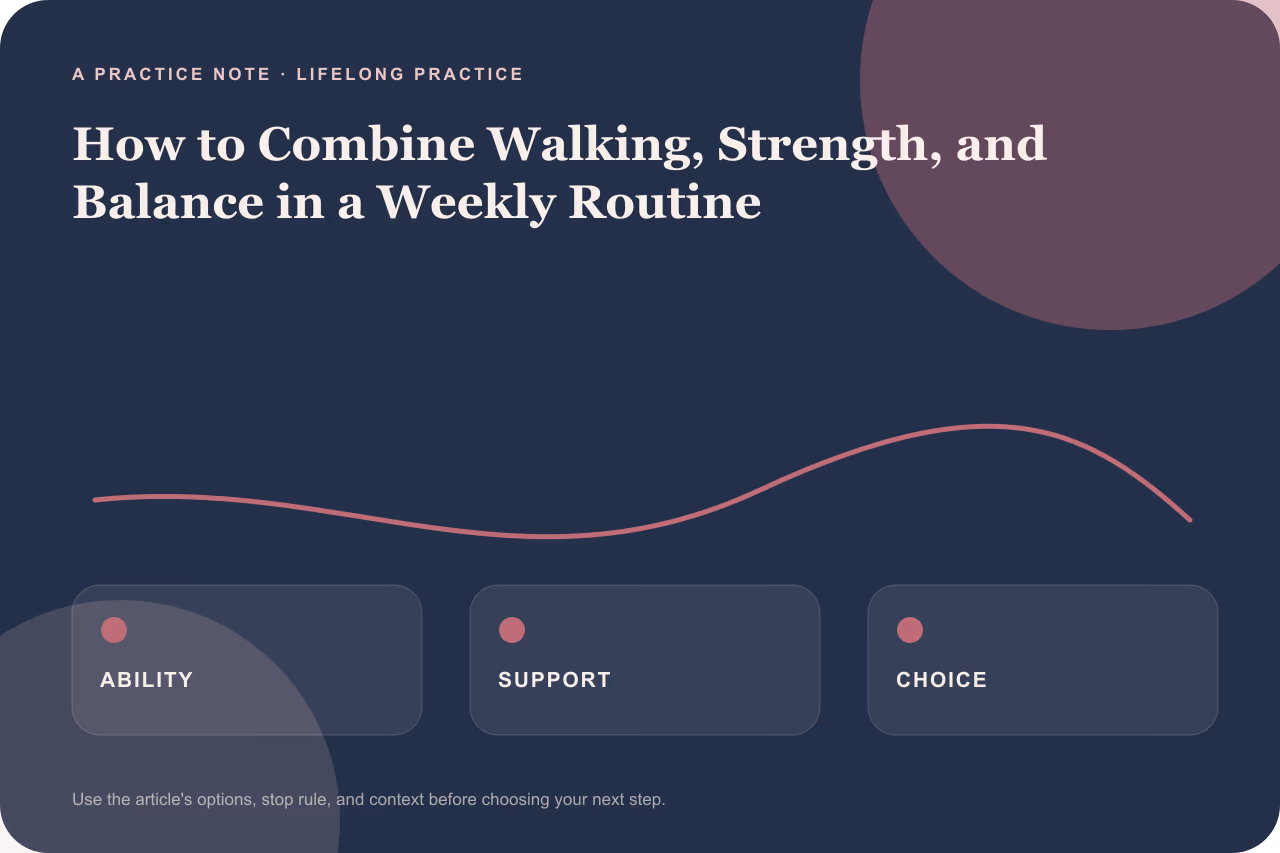 A PRACTICE NOTE · LIFELONG PRACTICE

How to Combine Walking, Strength, and Balance in a Weekly Routine

ABILITY

SUPPORT

CHOICE

Use the article's options, stop rule, and context before choosing your next step.